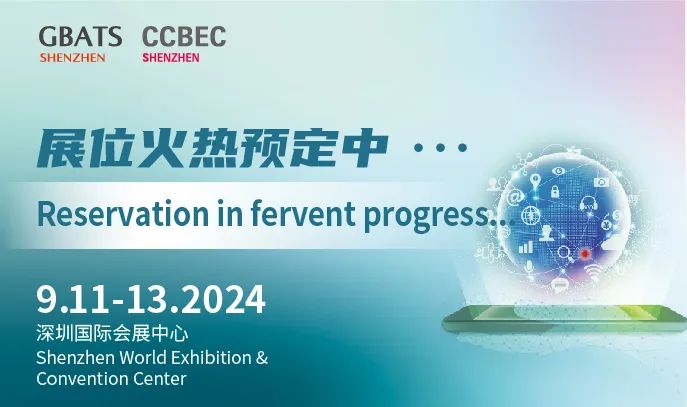 GBATS
SHENZHEN

CCBEC
SHENZHEN

展位火热预定中 ···

Reservation in fervent progress...

9.11-13.2024

深圳国际会展中心
Shenzhen World Exhibition & Convention Center